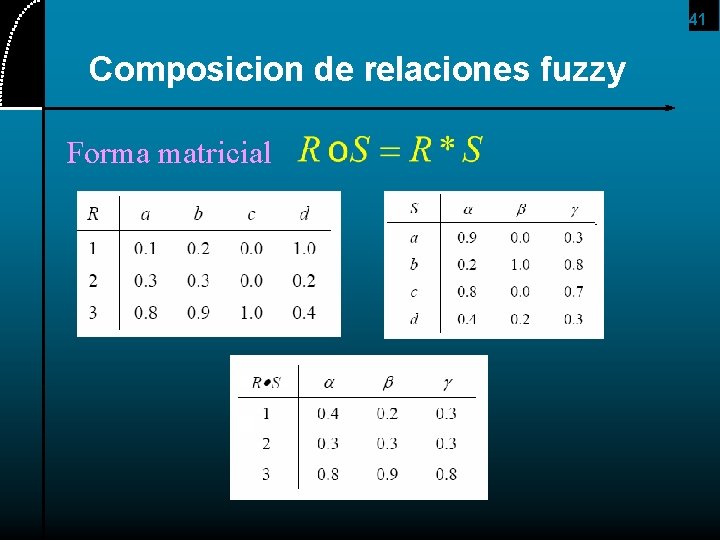 41

Composicion de relaciones fuzzy

Forma matricial $R \circ S = R * S$

| $R$ | $a$ | $b$ | $c$ | $d$ |
|---|---|---|---|---|
| 1 | 0.1 | 0.2 | 0.0 | 1.0 |
| 2 | 0.3 | 0.3 | 0.0 | 0.2 |
| 3 | 0.8 | 0.9 | 1.0 | 0.4 |

| $S$ | $\alpha$ | $\beta$ | $\gamma$ |
|---|---|---|---|
| $a$ | 0.9 | 0.0 | 0.3 |
| $b$ | 0.2 | 1.0 | 0.8 |
| $c$ | 0.8 | 0.0 | 0.7 |
| $d$ | 0.4 | 0.2 | 0.3 |

| $R \bullet S$ | $\alpha$ | $\beta$ | $\gamma$ |
|---|---|---|---|
| 1 | 0.4 | 0.2 | 0.3 |
| 2 | 0.3 | 0.3 | 0.3 |
| 3 | 0.8 | 0.9 | 0.8 |